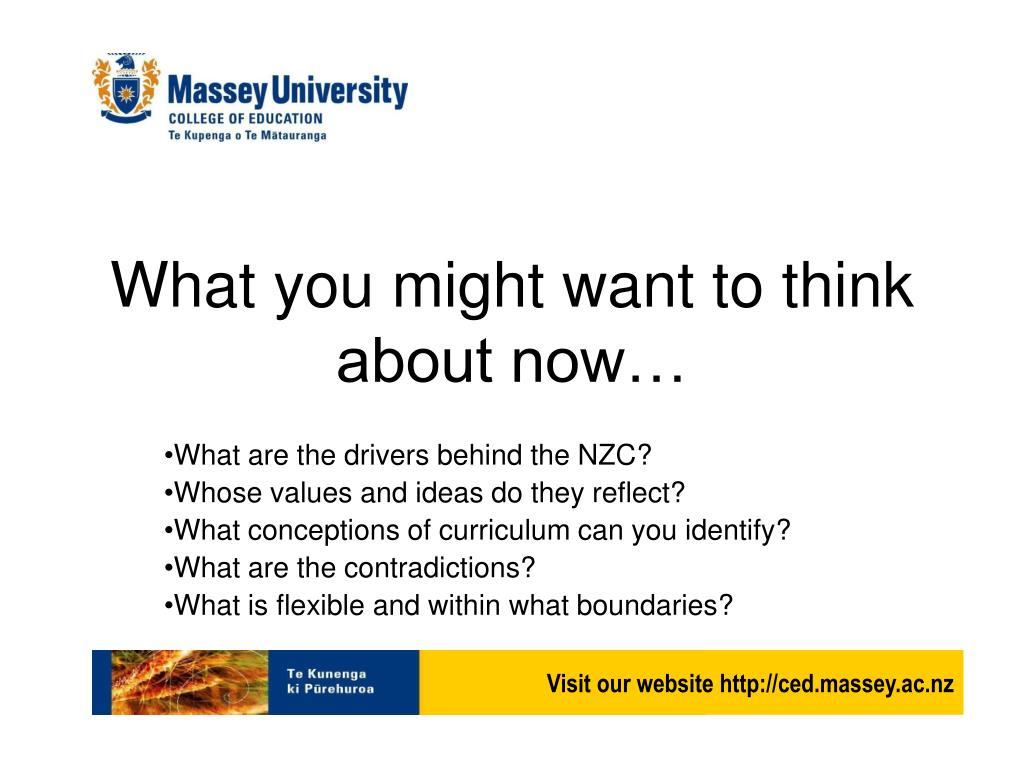 Massey University
COLLEGE OF EDUCATION
Te Kupenga o Te Mātauranga

What you might want to think about now…

•What are the drivers behind the NZC?
•Whose values and ideas do they reflect?
•What conceptions of curriculum can you identify?
•What are the contradictions?
•What is flexible and within what boundaries?

Te Kunenga ki Pūrehuroa

Visit our website http://ced.massey.ac.nz